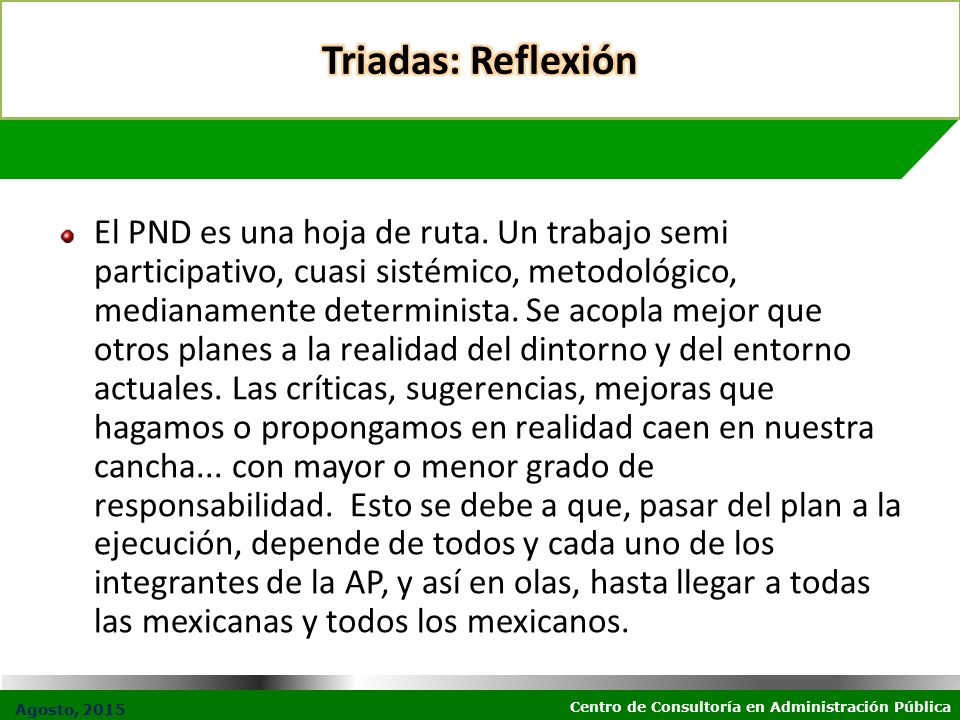 Triadas: Reflexión

El PND es una hoja de ruta. Un trabajo semi participativo, cuasi sistémico, metodológico, medianamente determinista. Se acopla mejor que otros planes a la realidad del dintorno y del entorno actuales. Las críticas, sugerencias, mejoras que hagamos o propongamos en realidad caen en nuestra cancha... con mayor o menor grado de responsabilidad. Esto se debe a que, pasar del plan a la ejecución, depende de todos y cada uno de los integrantes de la AP, y así en olas, hasta llegar a todas las mexicanas y todos los mexicanos.

Agosto, 2015

Centro de Consultoría en Administración Pública